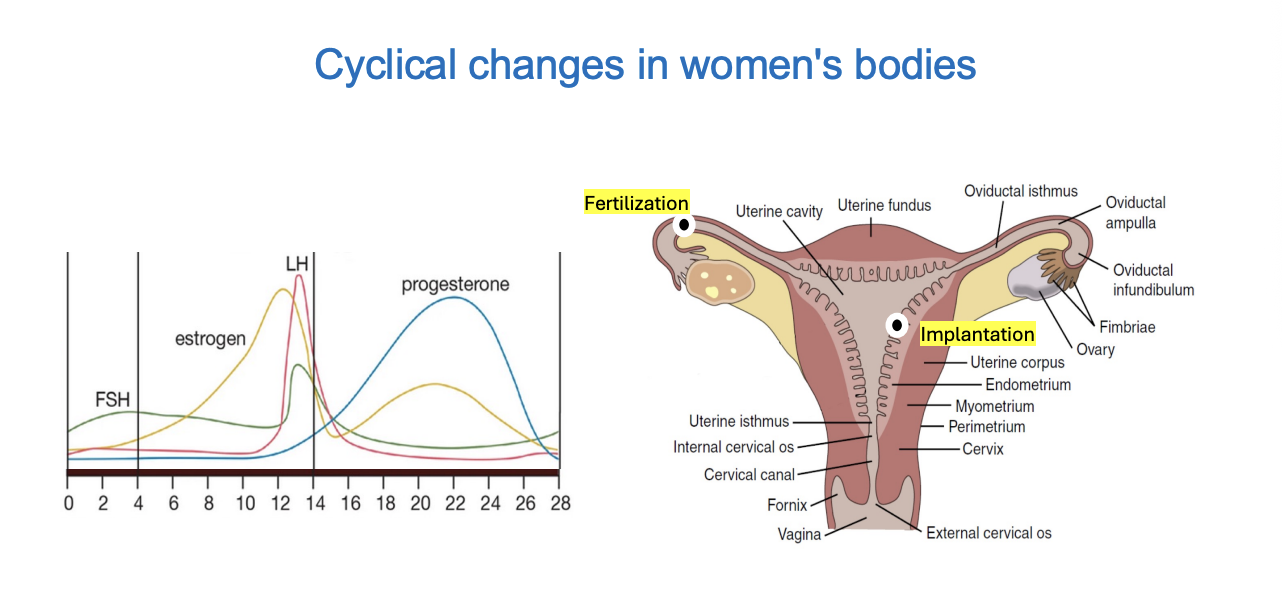 Cyclical changes in women's bodies

LH
progesterone
estrogen
FSH
0 2 4 6 8 10 12 14 16 18 20 22 24 26 28

Fertilization
Uterine cavity
Uterine fundus
Oviductal isthmus
Oviductal ampulla
Oviductal infundibulum
Fimbriae
Ovary
Implantation
Uterine corpus
Endometrium
Myometrium
Perimetrium
Cervix
Uterine isthmus
Internal cervical os
Cervical canal
Fornix
Vagina
External cervical os